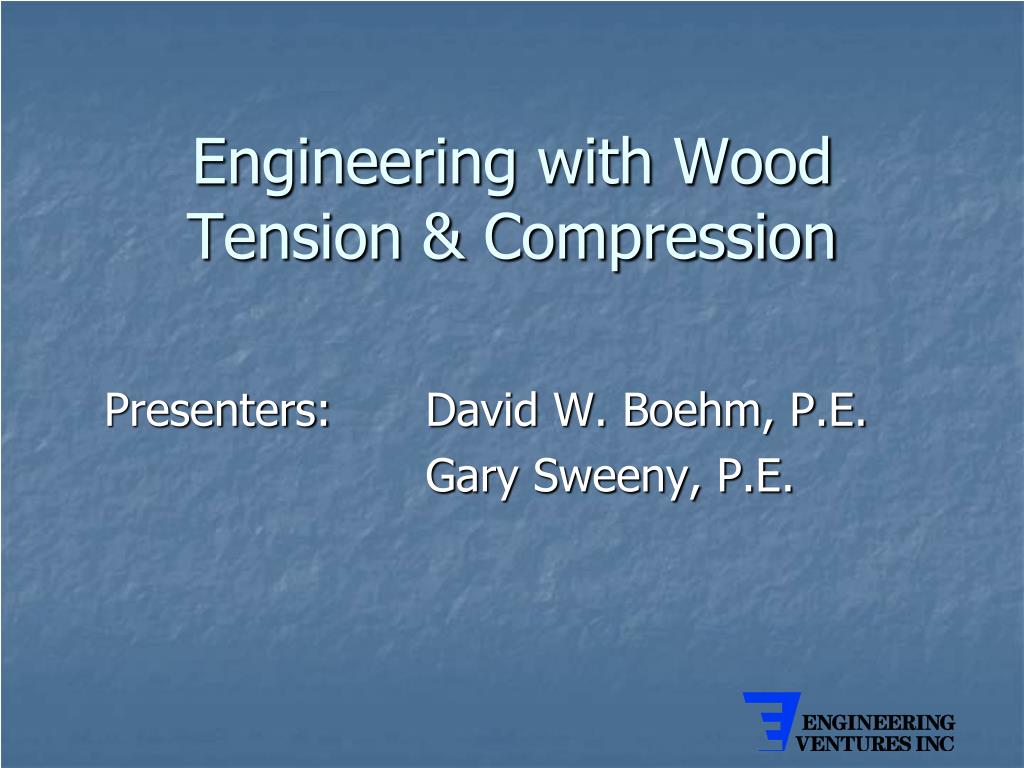 Engineering with Wood
Tension & Compression

Presenters: David W. Boehm, P.E.
Gary Sweeny, P.E.

ENGINEERING
VENTURES INC